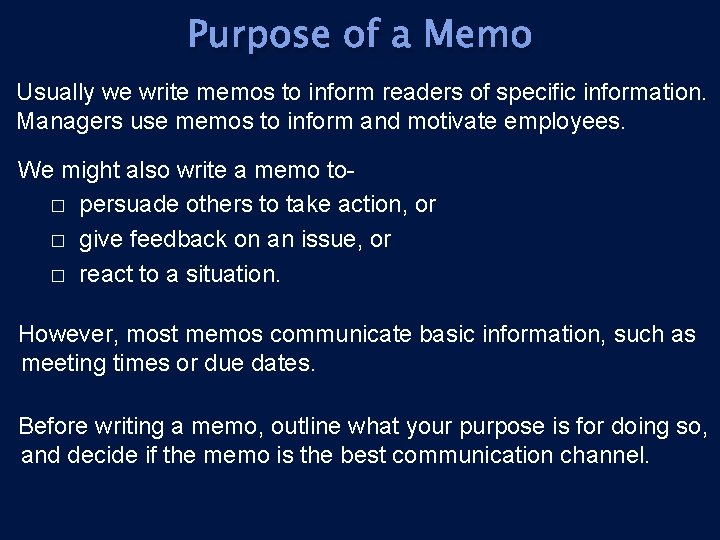 Purpose of a Memo

Usually we write memos to inform readers of specific information. Managers use memos to inform and motivate employees.

We might also write a memo to-
□ persuade others to take action, or
□ give feedback on an issue, or
□ react to a situation.

However, most memos communicate basic information, such as meeting times or due dates.

Before writing a memo, outline what your purpose is for doing so, and decide if the memo is the best communication channel.